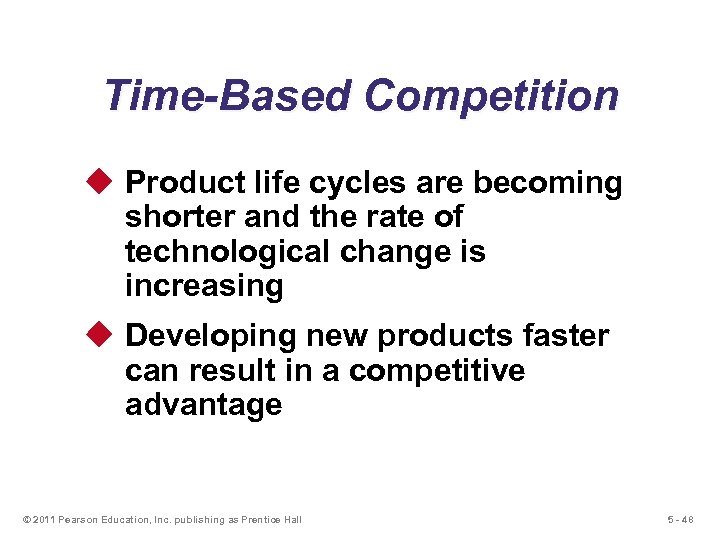 Time-Based Competition

◆ Product life cycles are becoming shorter and the rate of technological change is increasing

◆ Developing new products faster can result in a competitive advantage

© 2011 Pearson Education, Inc. publishing as Prentice Hall

5 - 48